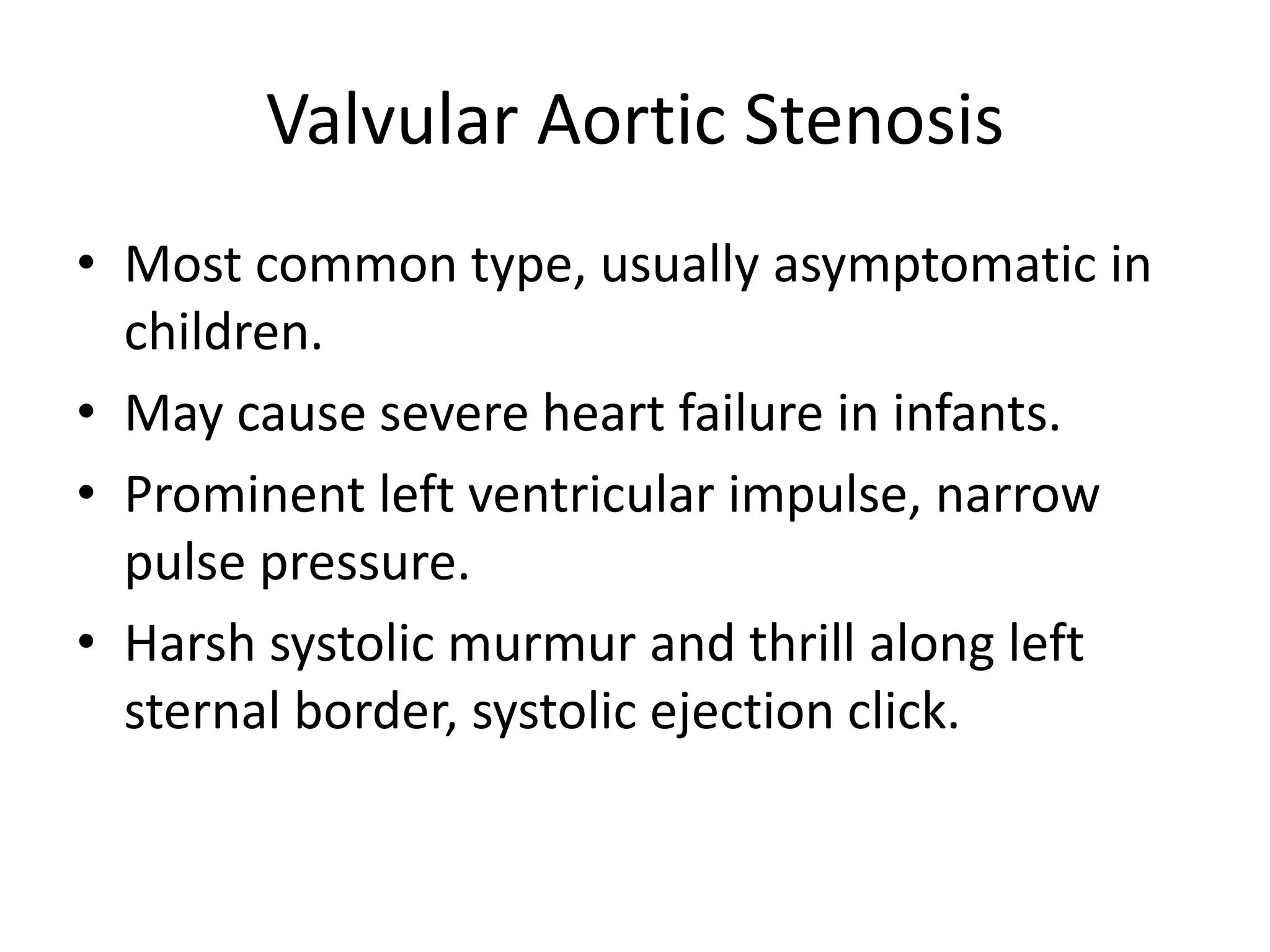 Valvular Aortic Stenosis

• Most common type, usually asymptomatic in children.
• May cause severe heart failure in infants.
• Prominent left ventricular impulse, narrow pulse pressure.
• Harsh systolic murmur and thrill along left sternal border, systolic ejection click.